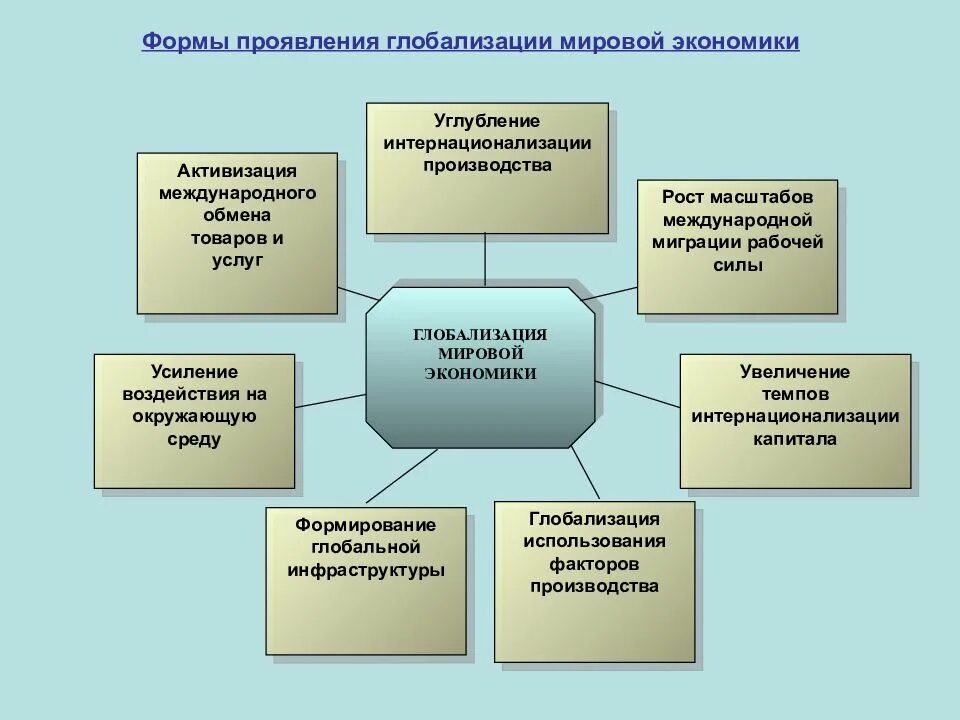 Формы проявления глобализации мировой экономики

Углубление интернационализации производства

Активизация международного обмена товаров и услуг

Рост масштабов международной миграции рабочей силы

ГЛОБАЛИЗАЦИЯ МИРОВОЙ ЭКОНОМИКИ

Усиление воздействия на окружающую среду

Увеличение темпов интернационализации капитала

Формирование глобальной инфраструктуры

Глобализация использования факторов производства